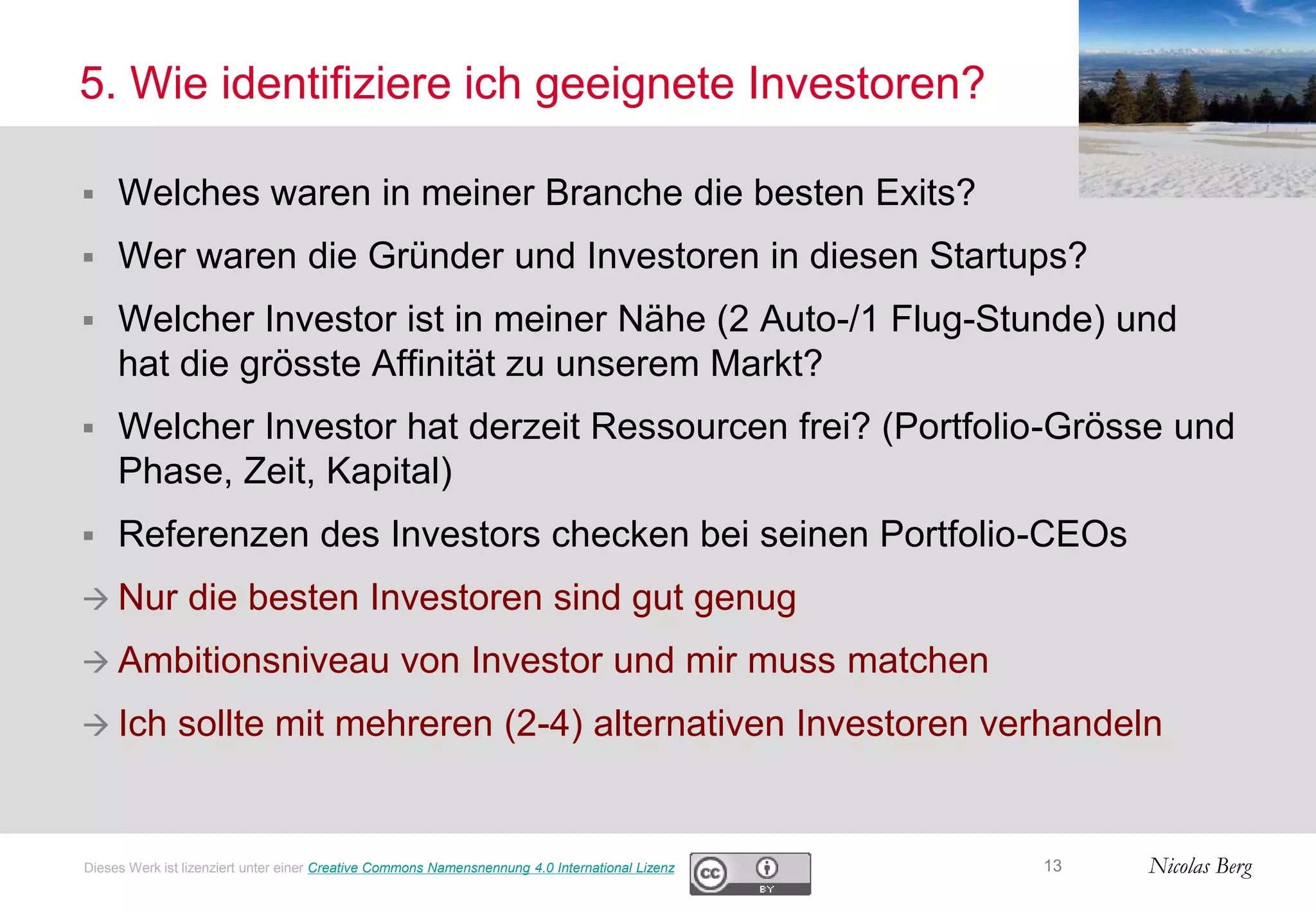 5. Wie identifiziere ich geeignete Investoren?

▪ Welches waren in meiner Branche die besten Exits?

▪ Wer waren die Gründer und Investoren in diesen Startups?

▪ Welcher Investor ist in meiner Nähe (2 Auto-/1 Flug-Stunde) und hat die grösste Affinität zu unserem Markt?

▪ Welcher Investor hat derzeit Ressourcen frei? (Portfolio-Grösse und Phase, Zeit, Kapital)

▪ Referenzen des Investors checken bei seinen Portfolio-CEOs

→ Nur die besten Investoren sind gut genug

→ Ambitionsniveau von Investor und mir muss matchen

→ Ich sollte mit mehreren (2-4) alternativen Investoren verhandeln

Dieses Werk ist lizenziert unter einer Creative Commons Namensnennung 4.0 International Lizenz

cc BY

13

Nicolas Berg